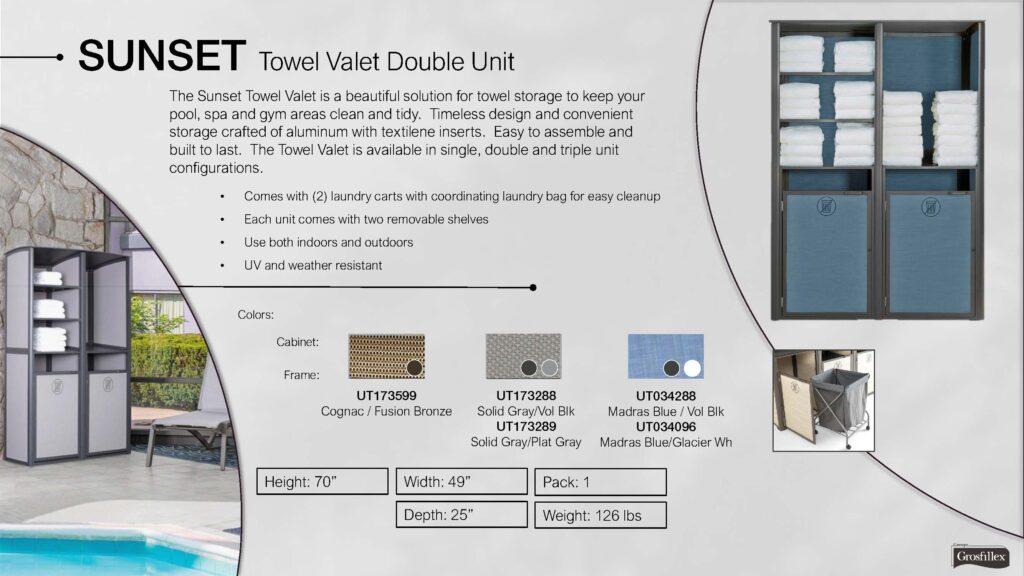 SUNSET Towel Valet Double Unit

The Sunset Towel Valet is a beautiful solution for towel storage to keep your pool, spa and gym areas clean and tidy. Timeless design and convenient storage crafted of aluminum with textilene inserts. Easy to assemble and built to last. The Towel Valet is available in single, double and triple unit configurations.

• Comes with (2) laundry carts with coordinating laundry bag for easy cleanup
• Each unit comes with two removable shelves
• Use both indoors and outdoors
• UV and weather resistant

Colors:
Cabinet:
Frame:

UT173599
Cognac / Fusion Bronze

UT173288
Solid Gray/Vol Blk
UT173289
Solid Gray/Plat Gray

UT034288
Madras Blue / Vol Blk
UT034096
Madras Blue/Glacier Wh

Height: 70"
Width: 49"
Pack: 1
Depth: 25"
Weight: 126 lbs

Grosfillex